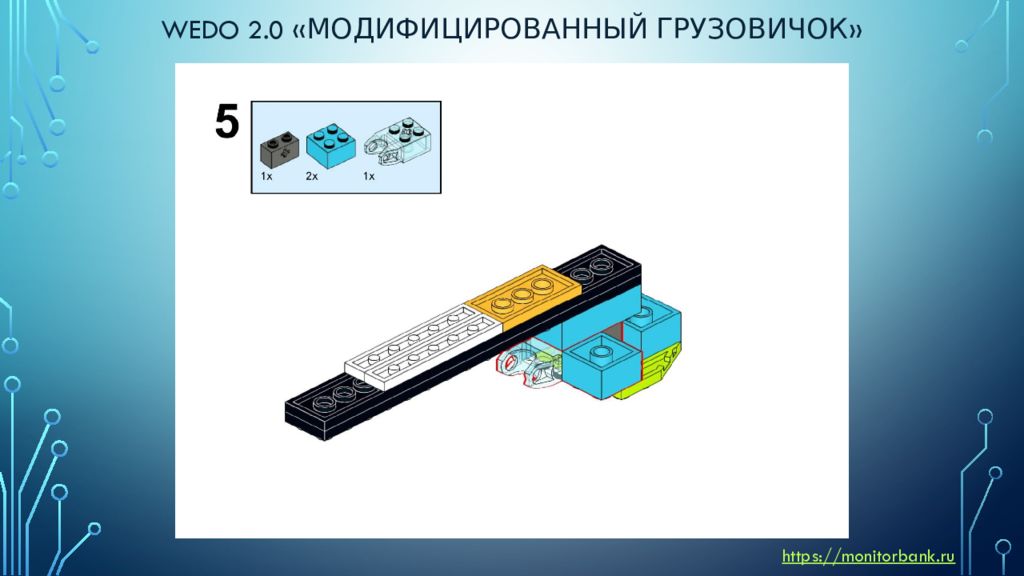 WEDO 2.0 «МОДИФИЦИРОВАННЫЙ ГРУЗОВИЧОК»

5

1x 2x 1x

https://monitorbank.ru